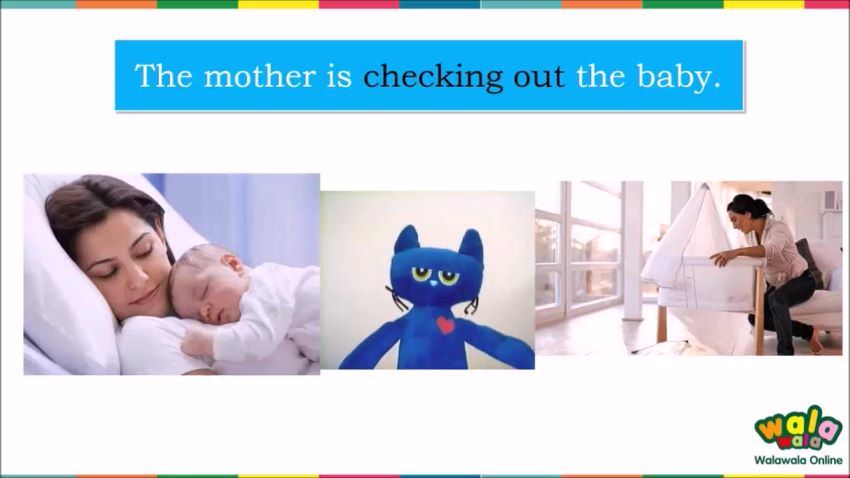 The mother is checking out the baby.

wala wala
Walawala Online